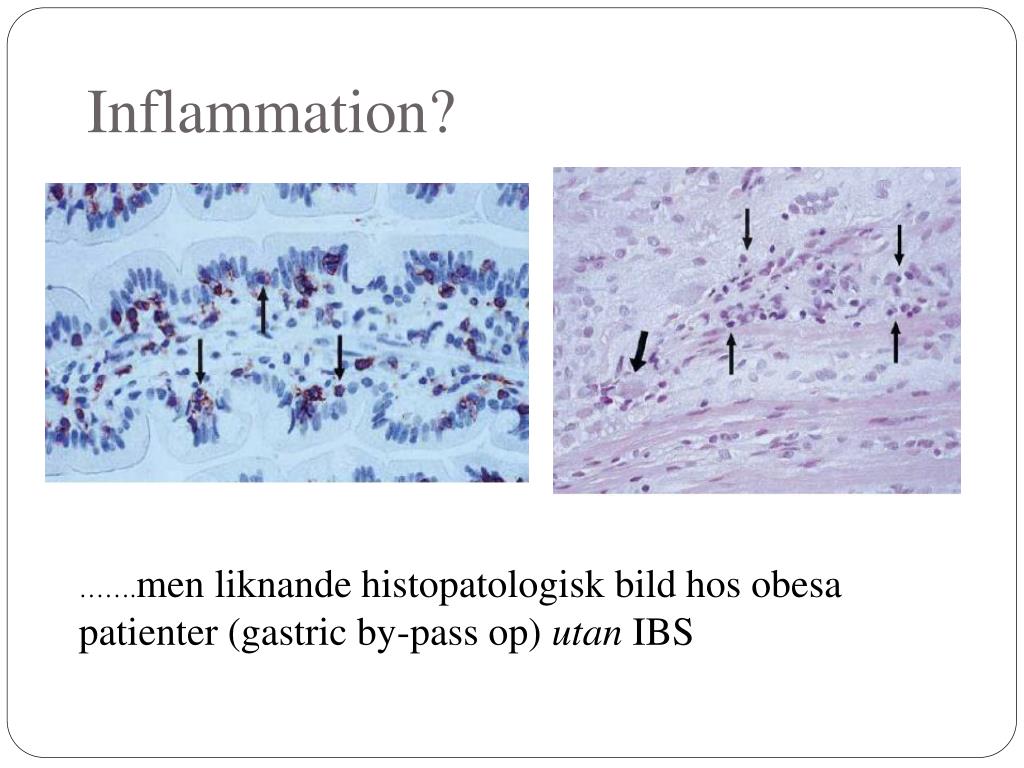 Inflammation?

…….men liknande histopatologisk bild hos obesa patienter (gastric by-pass op) utan IBS